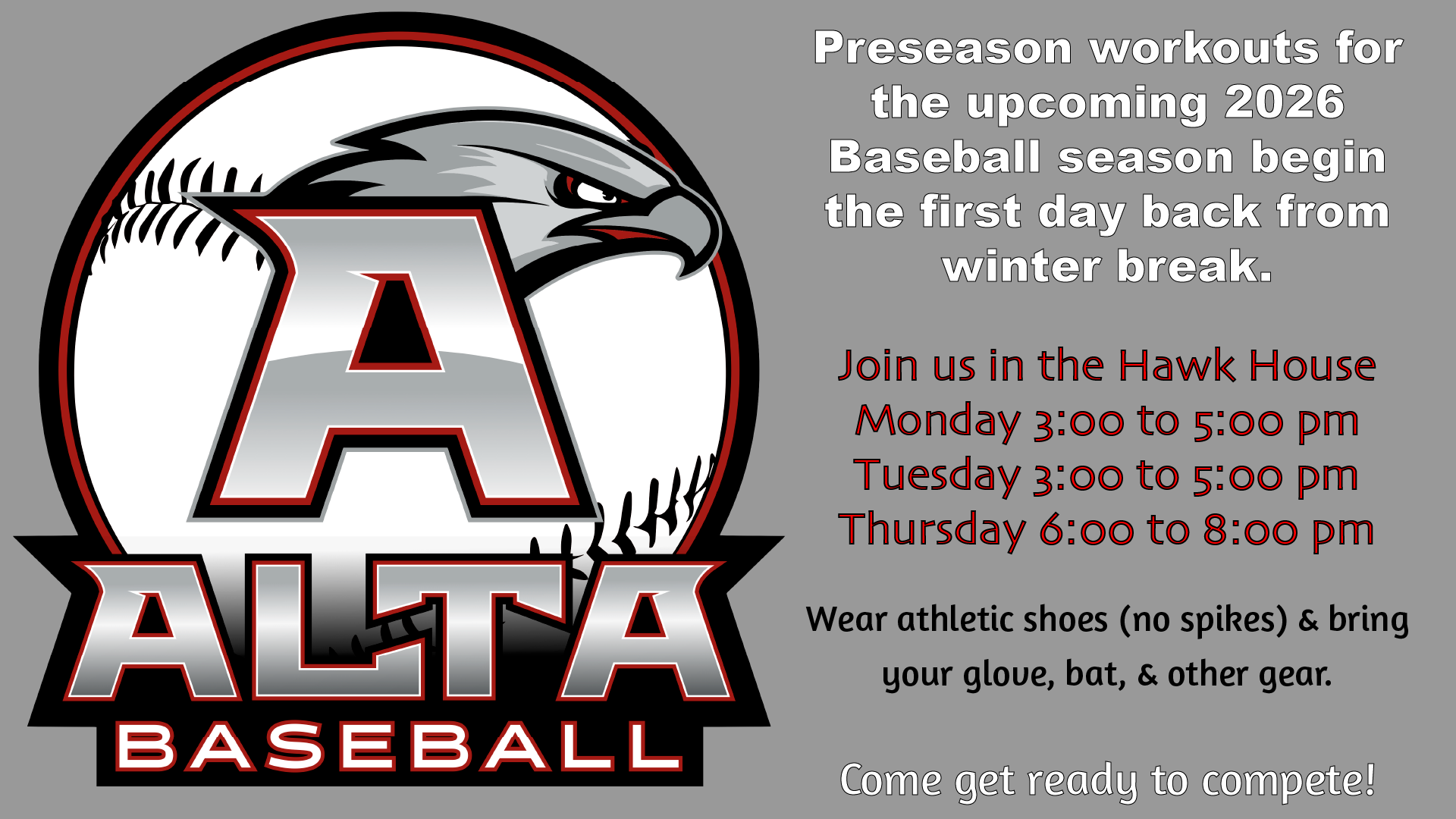 A

ALTA

BASEBALL

Preseason workouts for the upcoming 2026 Baseball season begin the first day back from winter break.

Join us in the Hawk House
Monday 3:00 to 5:00 pm
Tuesday 3:00 to 5:00 pm
Thursday 6:00 to 8:00 pm

Wear athletic shoes (no spikes) & bring your glove, bat, & other gear.

Come get ready to compete!